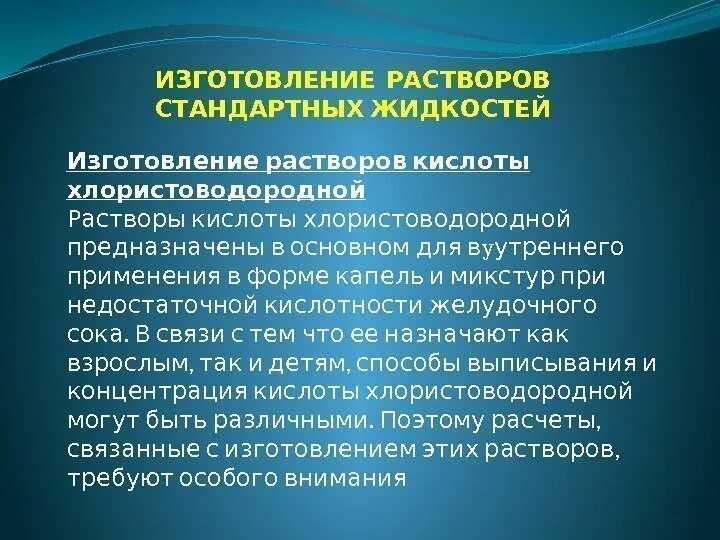 ИЗГОТОВЛЕНИЕ РАСТВОРОВ СТАНДАРТНЫХ ЖИДКОСТЕЙ

Изготовление растворов кислоты хлористоводородной

Растворы кислоты хлористоводородной предназначены в основном для вуутреннего применения в форме капель и микстур при недостаточной кислотности желудочного сока. В связи с тем что ее назначают как взрослым, так и детям, способы выписывания и концентрация кислоты хлористоводородной могут быть различными. Поэтому расчеты, связанные с изготовлением этих растворов, требуют особого внимания